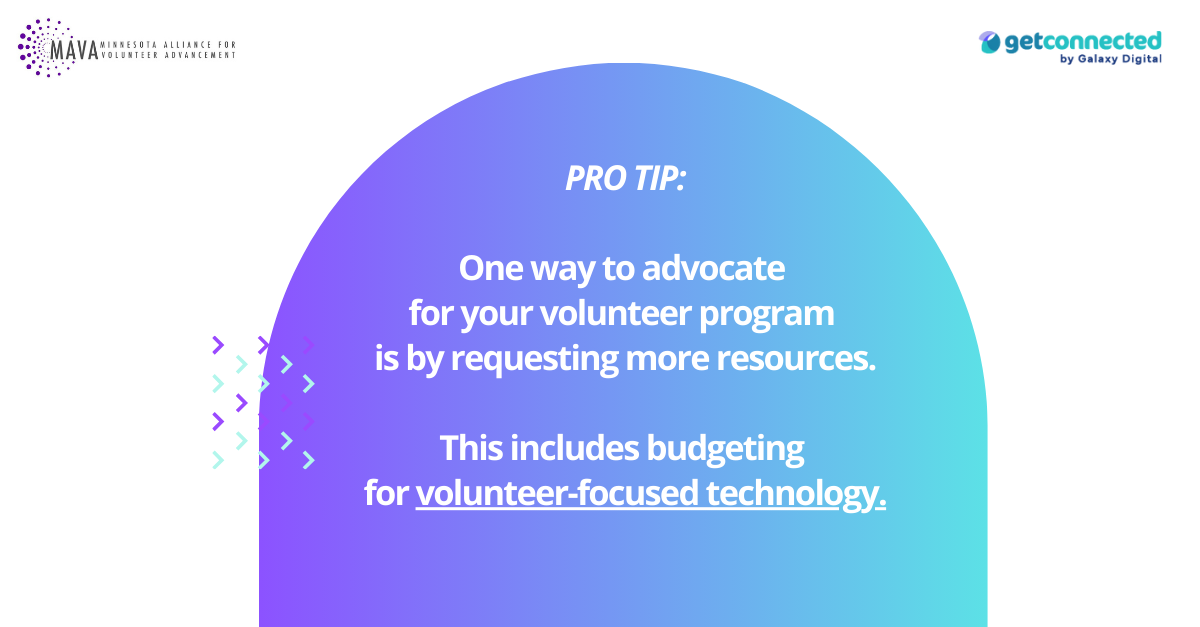 MAVA MINNESOTA ALLIANCE FOR VOLUNTEER ADVANCEMENT

getconnected
by Galaxy Digital

PRO TIP:

One way to advocate for your volunteer program is by requesting more resources.

This includes budgeting for volunteer-focused technology.